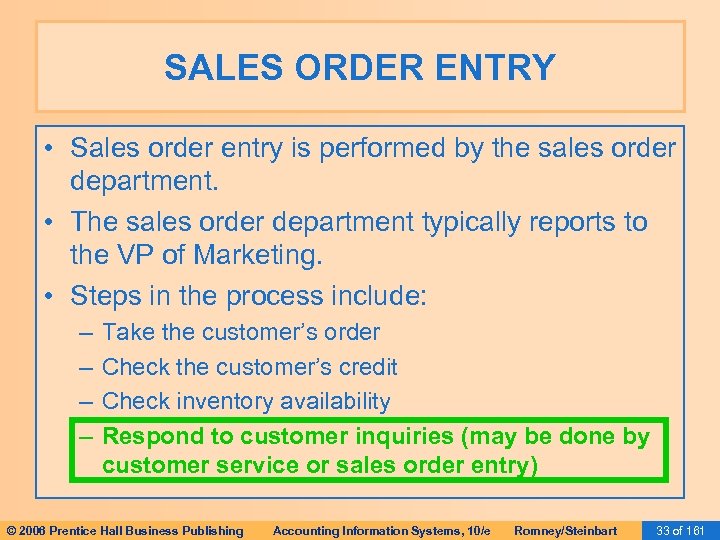 SALES ORDER ENTRY

• Sales order entry is performed by the sales order department.

• The sales order department typically reports to the VP of Marketing.

• Steps in the process include:

– Take the customer's order

– Check the customer's credit

– Check inventory availability

– Respond to customer inquiries (may be done by customer service or sales order entry)

© 2006 Prentice Hall Business Publishing Accounting Information Systems, 10/e Romney/Steinbart 33 of 161